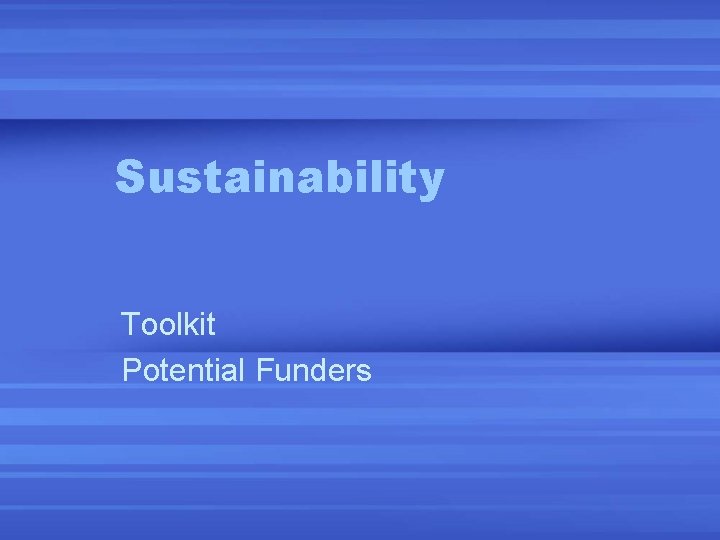 Sustainability

Toolkit
Potential Funders